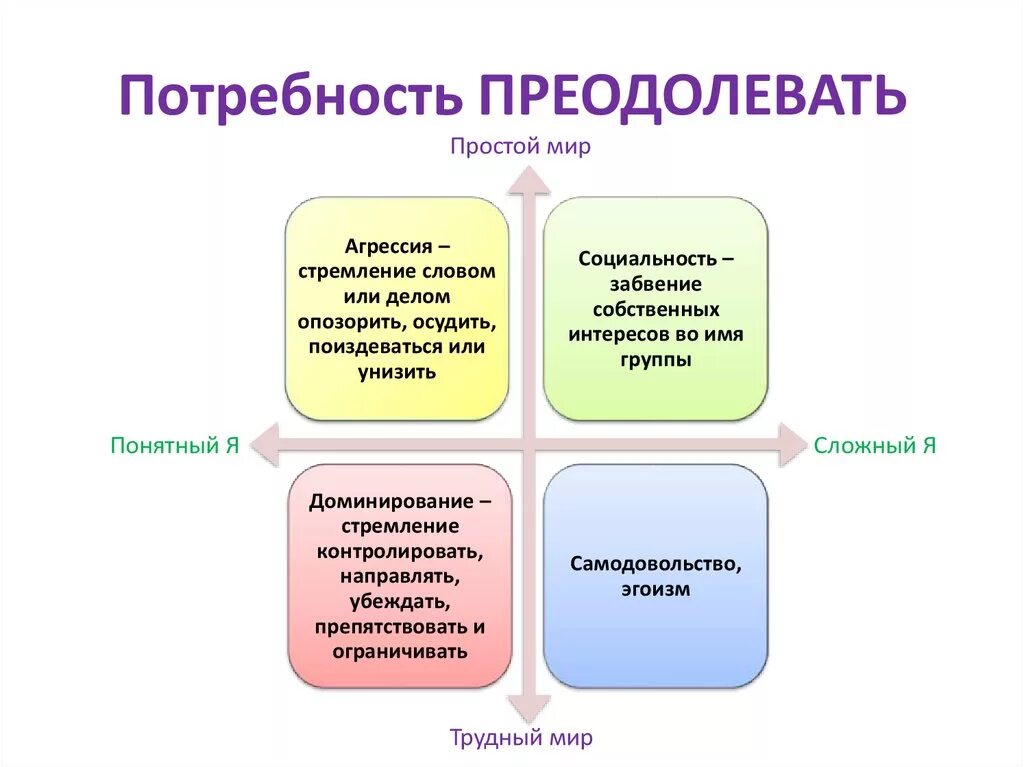 Потребность ПРЕОДОЛЕВАТЬ

Простой мир

Агрессия – стремление словом или делом опозорить, осудить, поиздеваться или унизить

Социальность – забвение собственных интересов во имя группы

Понятный Я

Сложный Я

Доминирование – стремление контролировать, направлять, убеждать, препятствовать и ограничивать

Самодовольство, эгоизм

Трудный мир